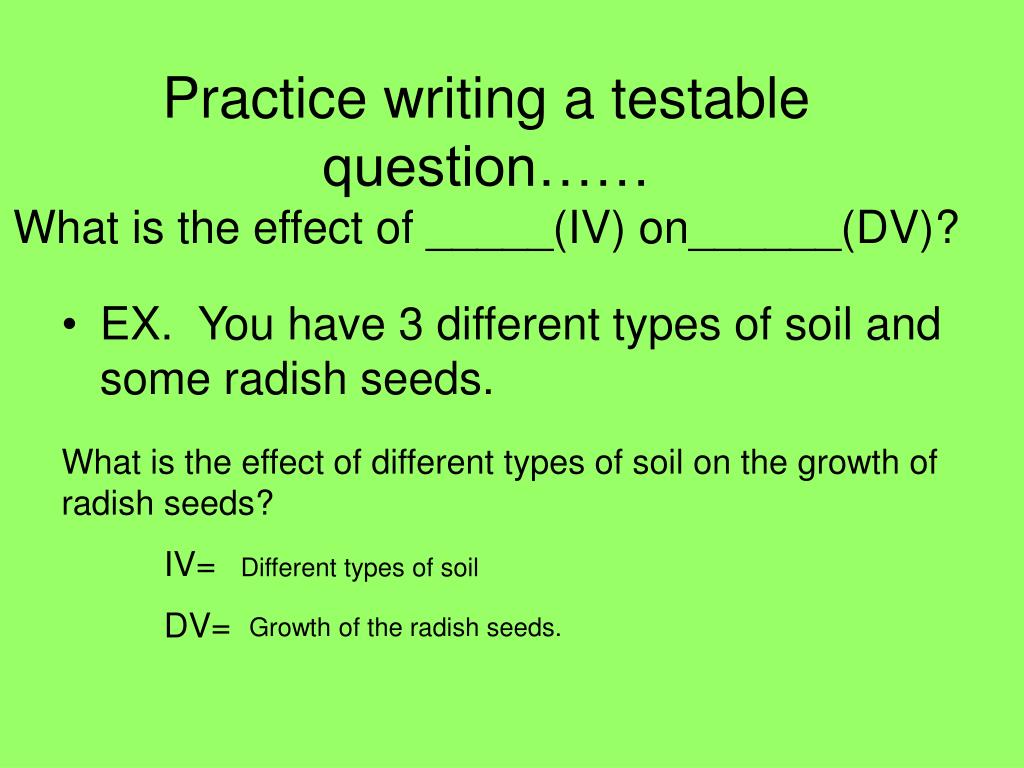 Practice writing a testable question……

What is the effect of _____(IV) on______(DV)?

• EX. You have 3 different types of soil and some radish seeds.

What is the effect of different types of soil on the growth of radish seeds?

IV= Different types of soil

DV= Growth of the radish seeds.